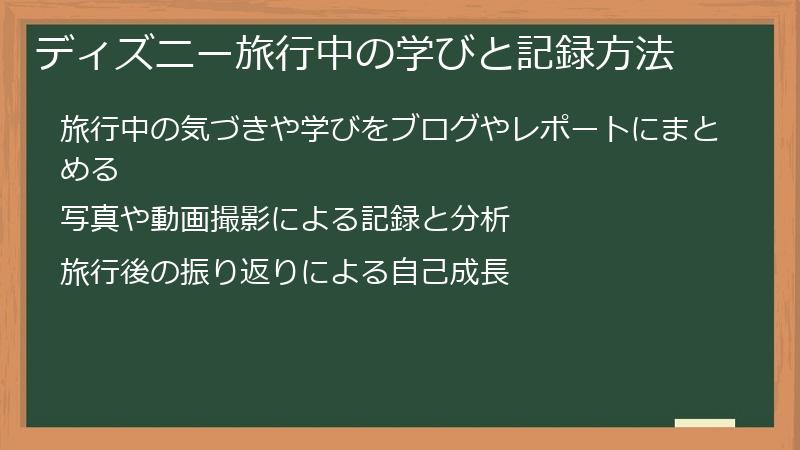 ディズニー旅行中の学びと記録方法

旅行中の気づきや学びをブログやレポートにまとめる

写真や動画撮影による記録と分析

旅行後の振り返りによる自己成長